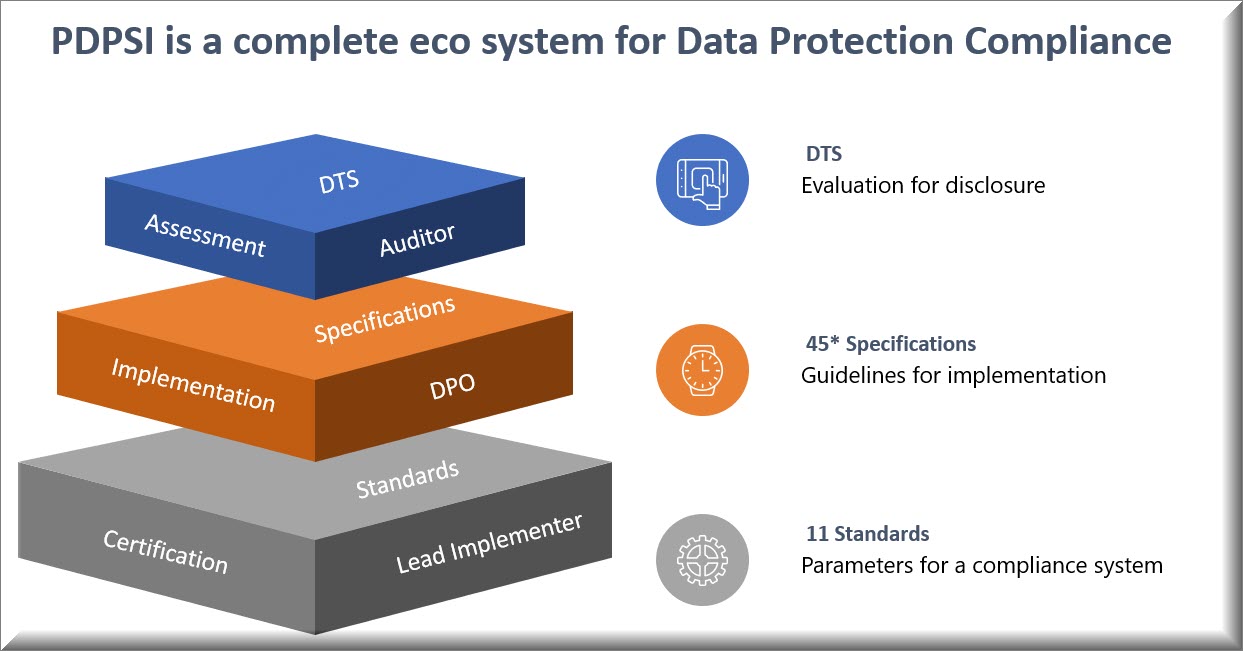 PDPSI is a complete eco system for Data Protection Compliance

DTS

Assessment

Auditor

Specifications

Implementation

DPO

Standards

Certification

Lead Implementer

DTS
Evaluation for disclosure

45* Specifications
Guidelines for implementation

11 Standards
Parameters for a compliance system